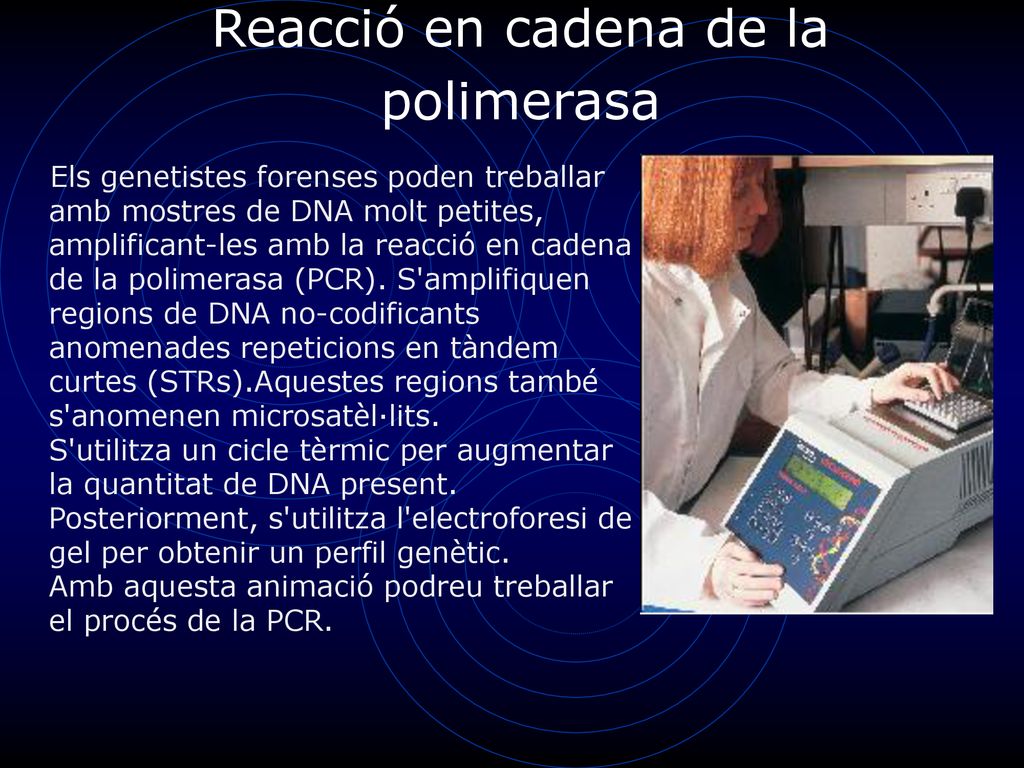 Reacció en cadena de la polimerasa

Els genetistes forenses poden treballar amb mostres de DNA molt petites, amplificant-les amb la reacció en cadena de la polimerasa (PCR). S'amplifiquen regions de DNA no-codificants anomenades repeticions en tàndem curtes (STRs).Aquestes regions també s'anomenen microsatèl·lits.
S'utilitza un cicle tèrmic per augmentar la quantitat de DNA present.
Posteriorment, s'utilitza l'electroforesi de gel per obtenir un perfil genètic.
Amb aquesta animació podreu treballar el procés de la PCR.